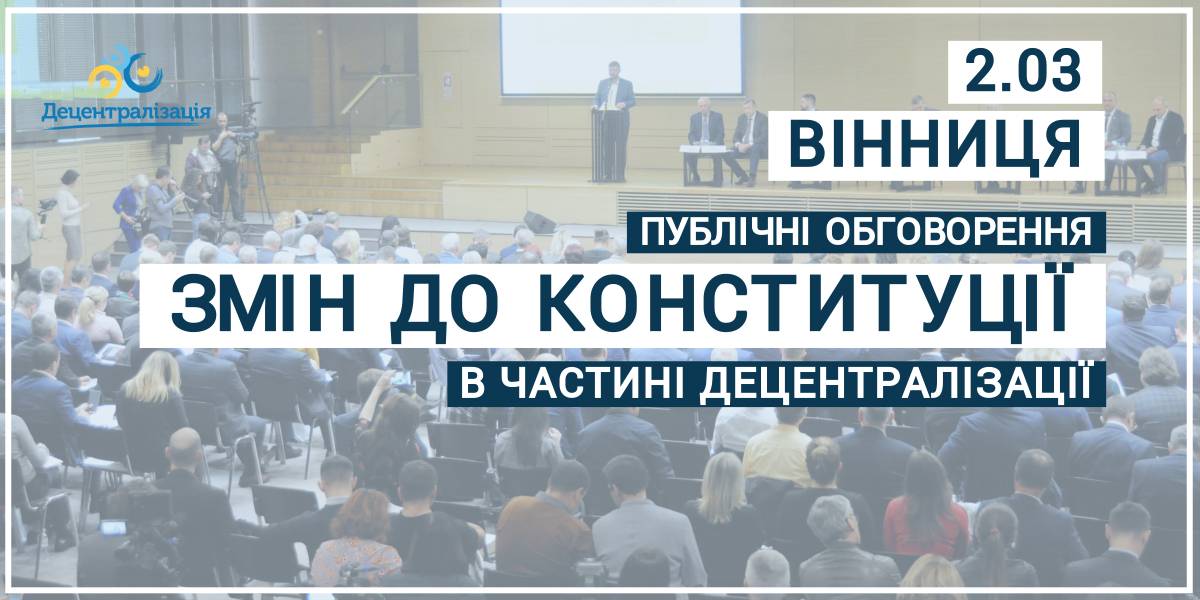 Децентралізація

2.03
ВІННИЦЯ

ПУБЛІЧНІ ОБГОВОРЕННЯ
ЗМІН ДО КОНСТИТУЦІЇ
В ЧАСТИНІ ДЕЦЕНТРАЛІЗАЦІЇ